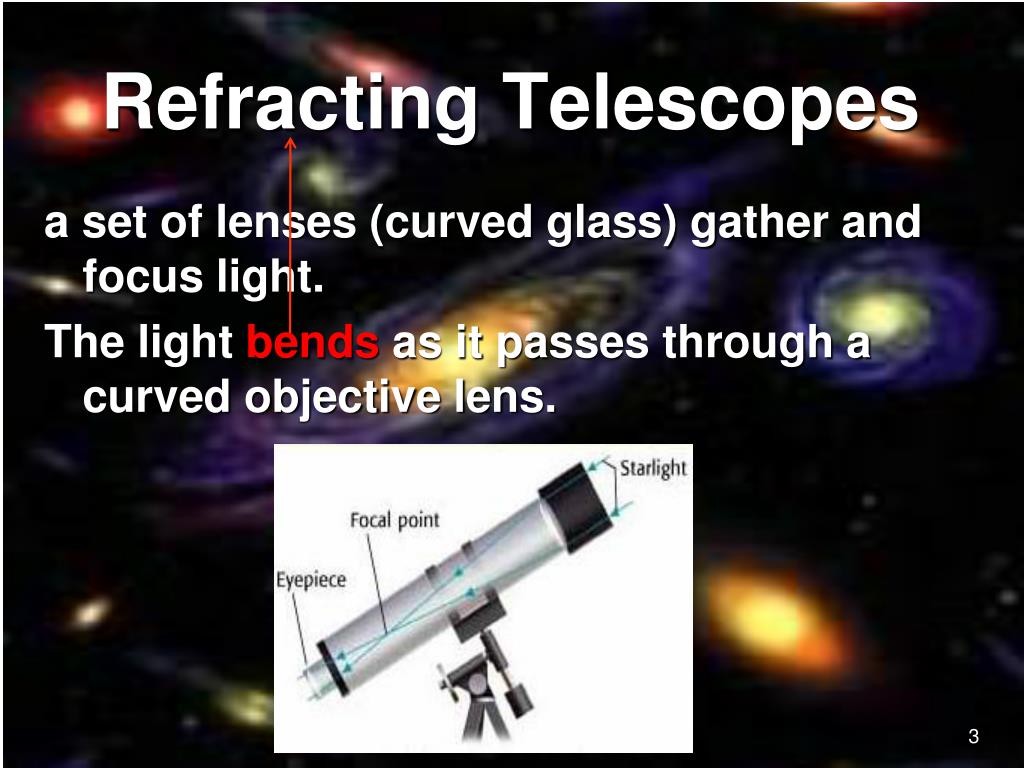 Refracting Telescopes

a set of lenses (curved glass) gather and focus light.

The light bends as it passes through a curved objective lens.

Starlight

Focal point

Eyepiece

3